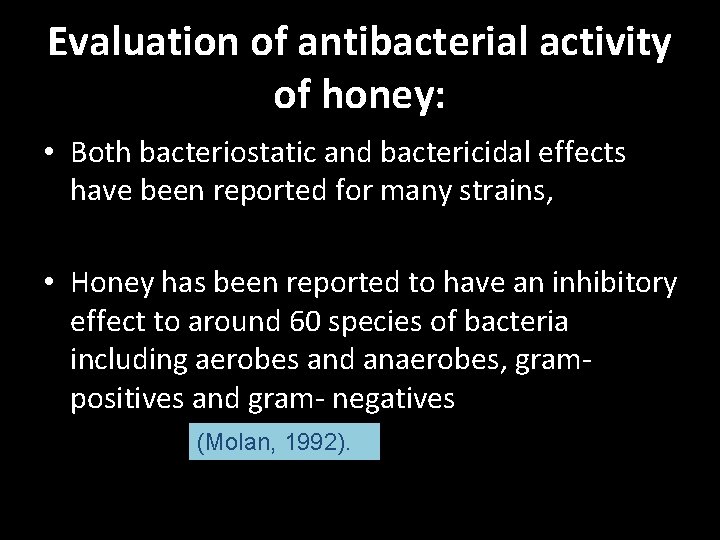 Evaluation of antibacterial activity of honey:

• Both bacteriostatic and bactericidal effects have been reported for many strains,

• Honey has been reported to have an inhibitory effect to around 60 species of bacteria including aerobes and anaerobes, gram-positives and gram- negatives

(Molan, 1992).